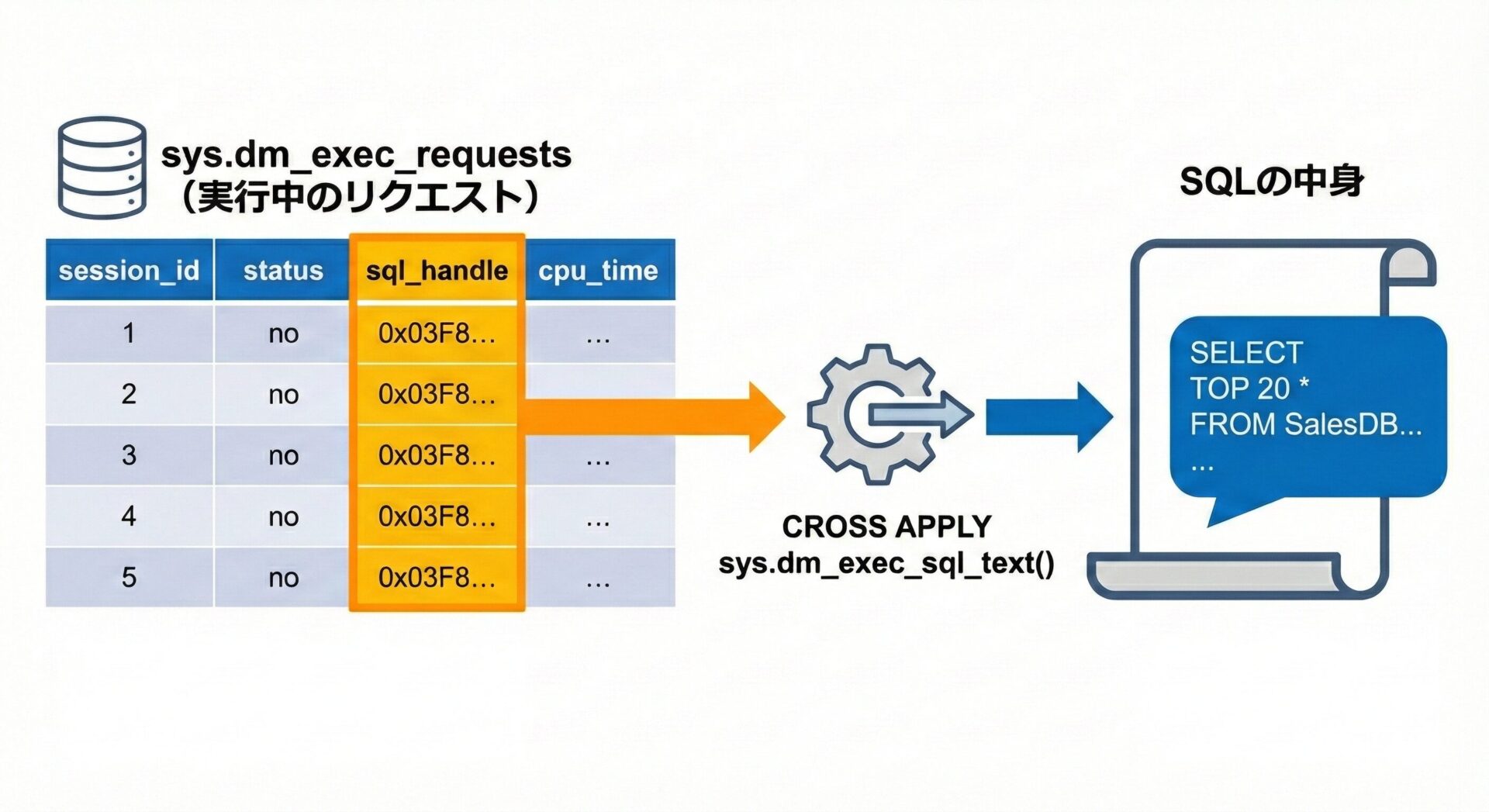 sys.dm_exec_requests
（実行中のリクエスト）

| session_id | status | sql_handle | cpu_time |
|---|---|---|---|
| 1 | no | 0x03F8... | ... |
| 2 | no | 0x03F8... | |
| 3 | no | 0x03F8... | ... |
| 4 | no | 0x03F8... | ... |
| 5 | no | 0x03F8... | ... |

CROSS APPLY
sys.dm_exec_sql_text()

SQLの中身

SELECT
TOP 20 *
FROM SalesDB...
...